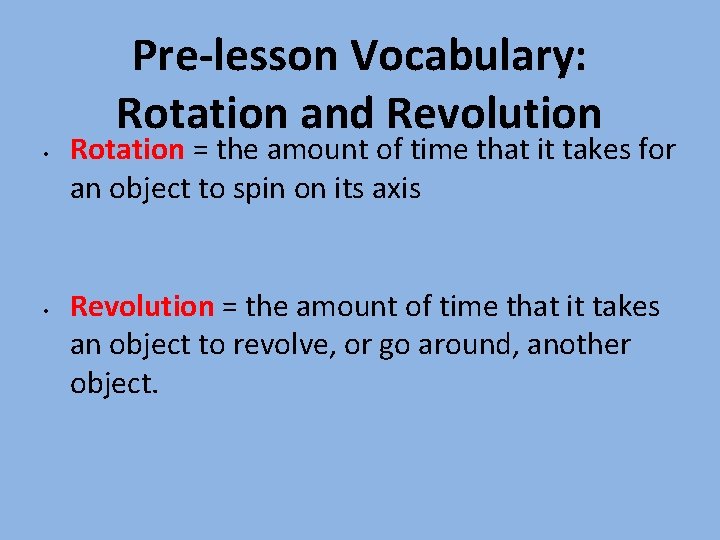 Pre-lesson Vocabulary: Rotation and Revolution

• Rotation = the amount of time that it takes for an object to spin on its axis

• Revolution = the amount of time that it takes an object to revolve, or go around, another object.